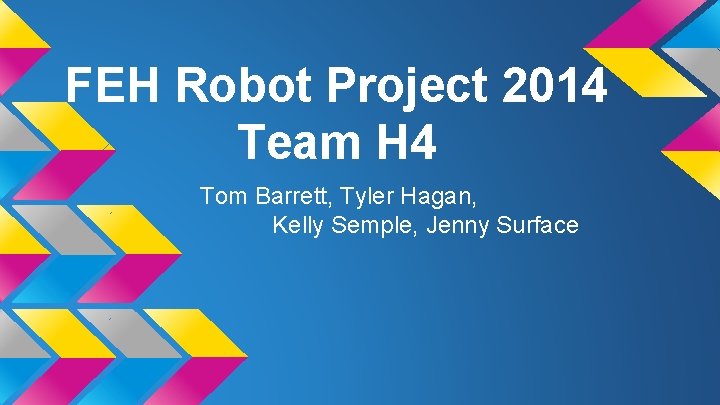 FEH Robot Project 2014
Team H4

Tom Barrett, Tyler Hagan, Kelly Semple, Jenny Surface